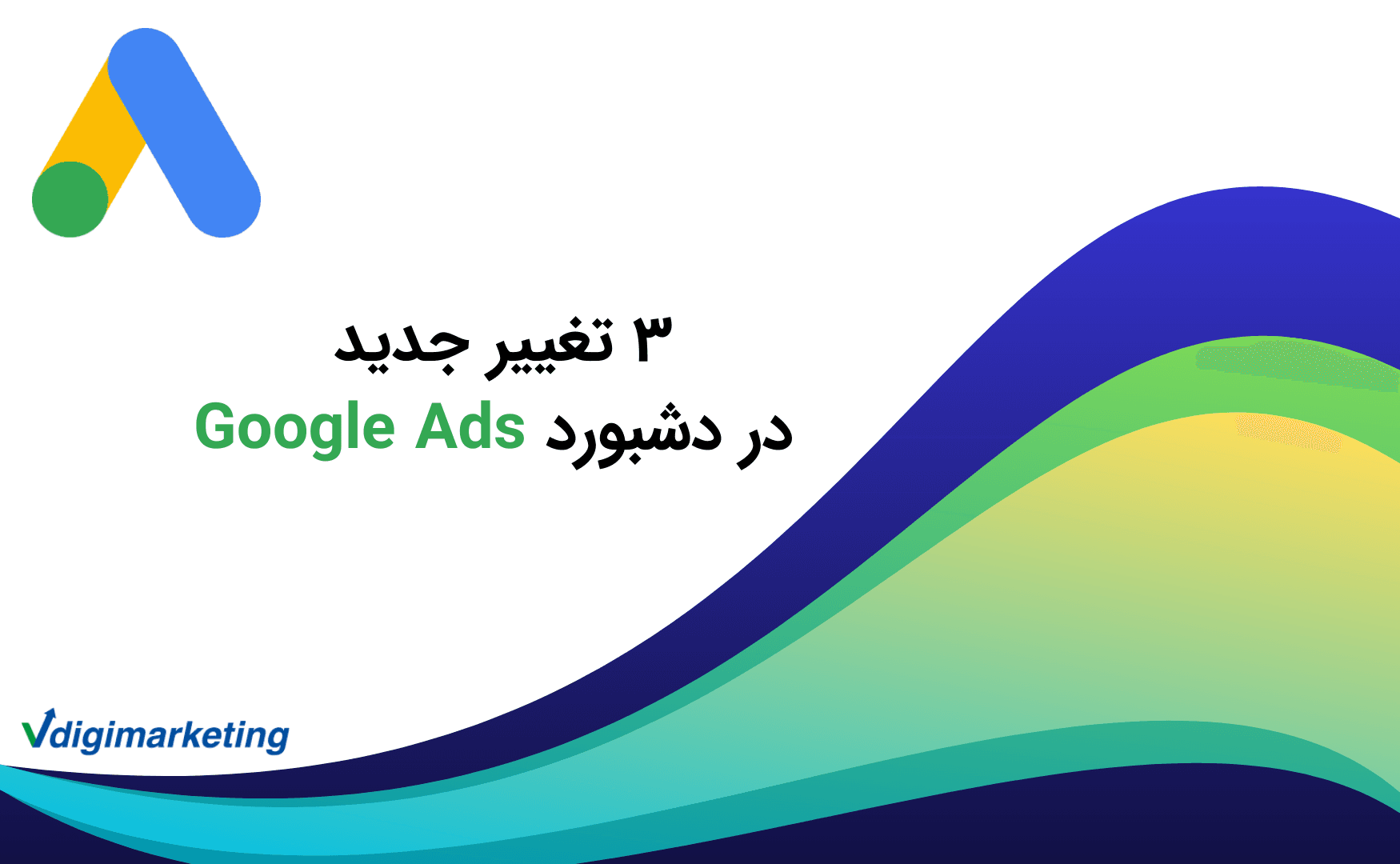 ۳ تغییر جدید
در دشبورد Google Ads

Vdigimarketing